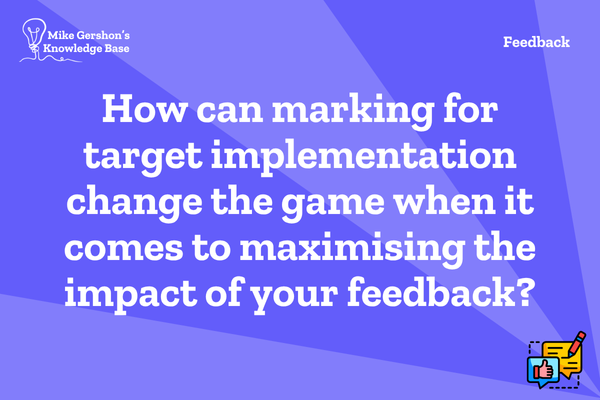 Mike Gershon's Knowledge Base

Feedback

How can marking for target implementation change the game when it comes to maximising the impact of your feedback?